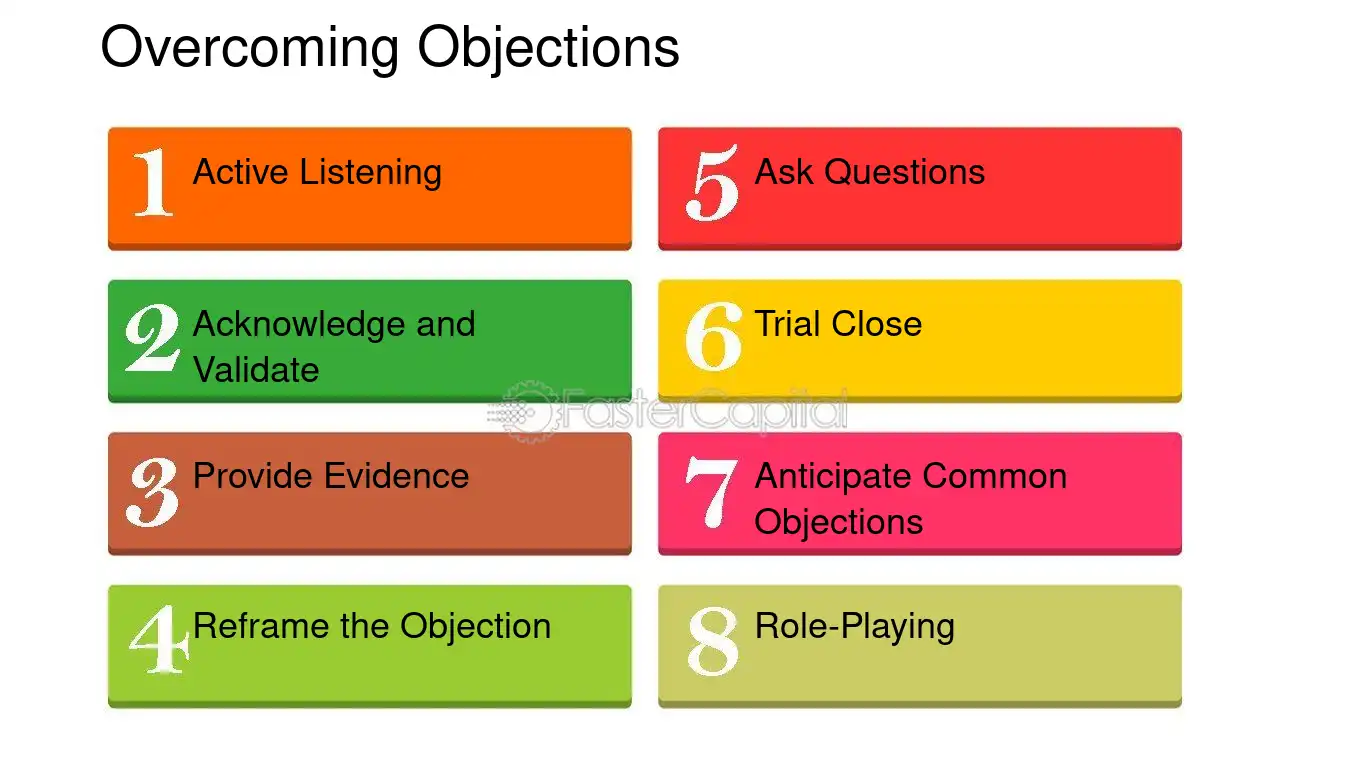 Overcoming Objections

1 Active Listening

2 Acknowledge and Validate

3 Provide Evidence

4 Reframe the Objection

5 Ask Questions

6 Trial Close

7 Anticipate Common Objections

8 Role-Playing

FasterCapital